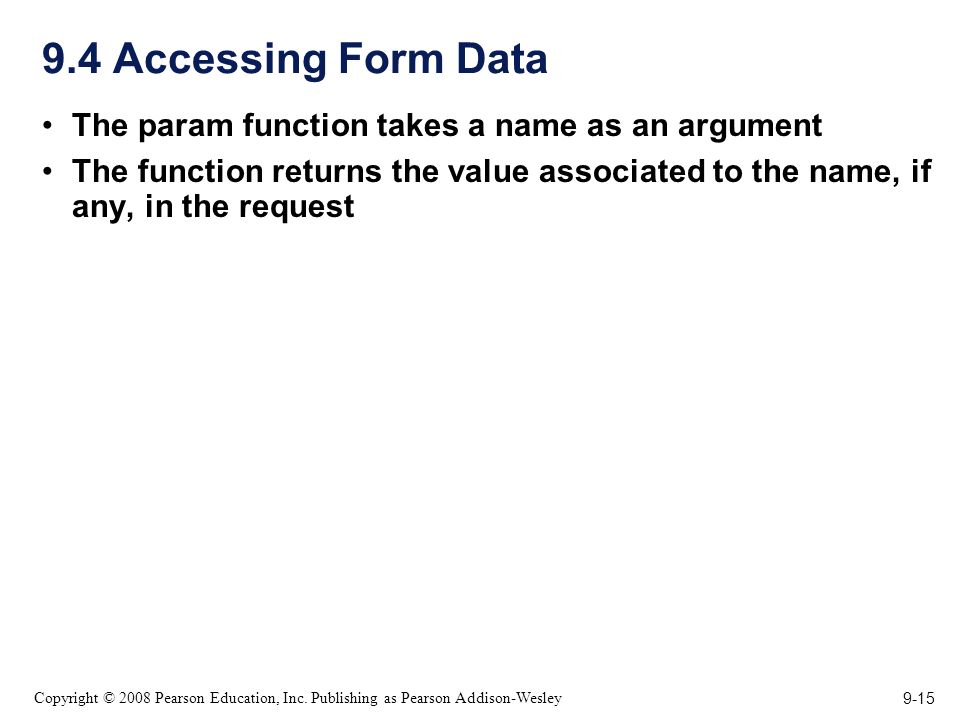 9.4 Accessing Form Data

• The param function takes a name as an argument

• The function returns the value associated to the name, if any, in the request

Copyright © 2008 Pearson Education, Inc. Publishing as Pearson Addison-Wesley

9-15